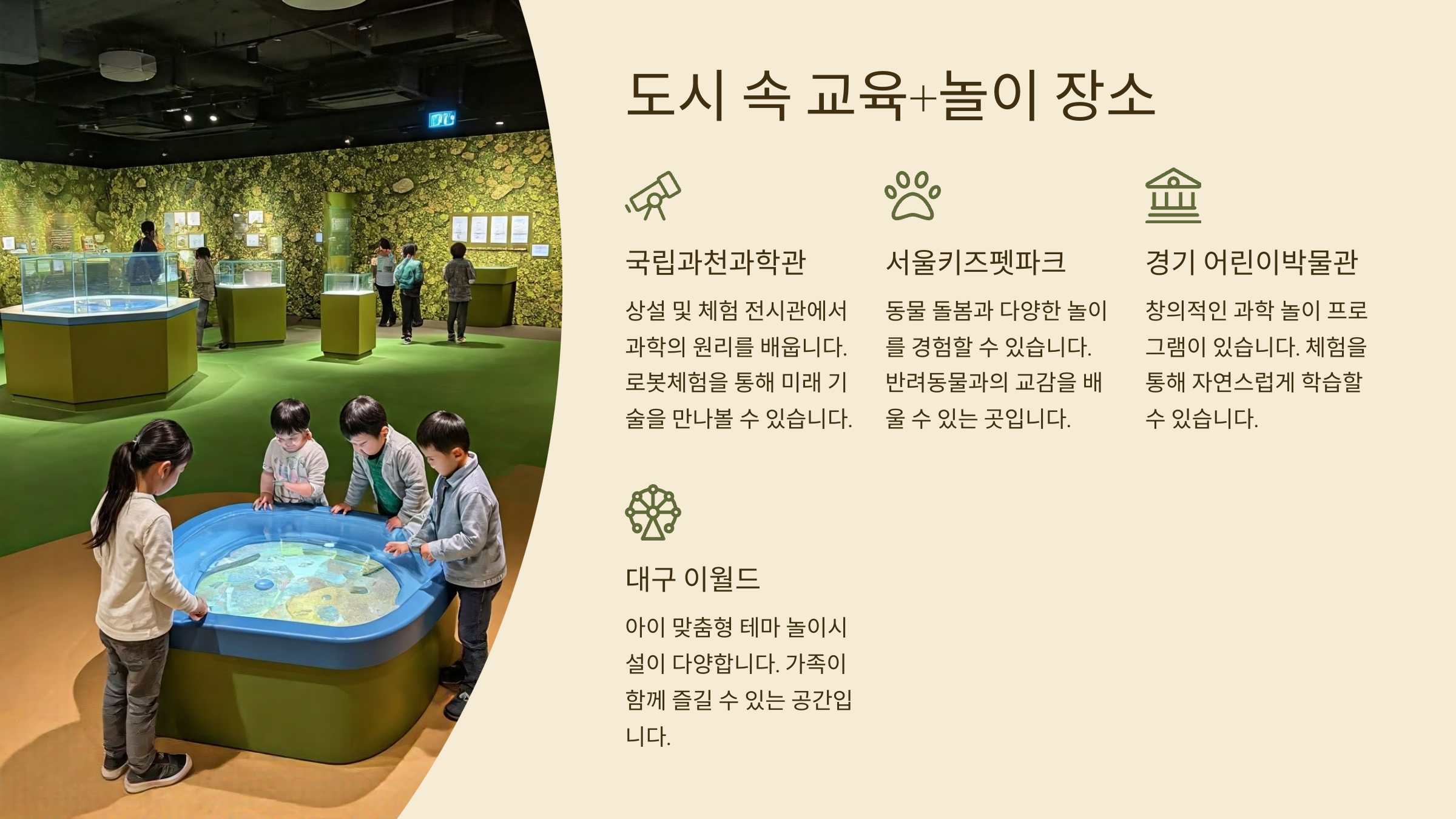 도시 속 교육+놀이 장소

국립과천과학관

상설 및 체험 전시관에서 과학의 원리를 배웁니다. 로봇체험을 통해 미래 기술을 만나볼 수 있습니다.

서울키즈펫파크

동물 돌봄과 다양한 놀이를 경험할 수 있습니다. 반려동물과의 교감을 배울 수 있는 곳입니다.

경기 어린이박물관

창의적인 과학 놀이 프로그램이 있습니다. 체험을 통해 자연스럽게 학습할 수 있습니다.

대구 이월드

아이 맞춤형 테마 놀이시설이 다양합니다. 가족이 함께 즐길 수 있는 공간입니다.